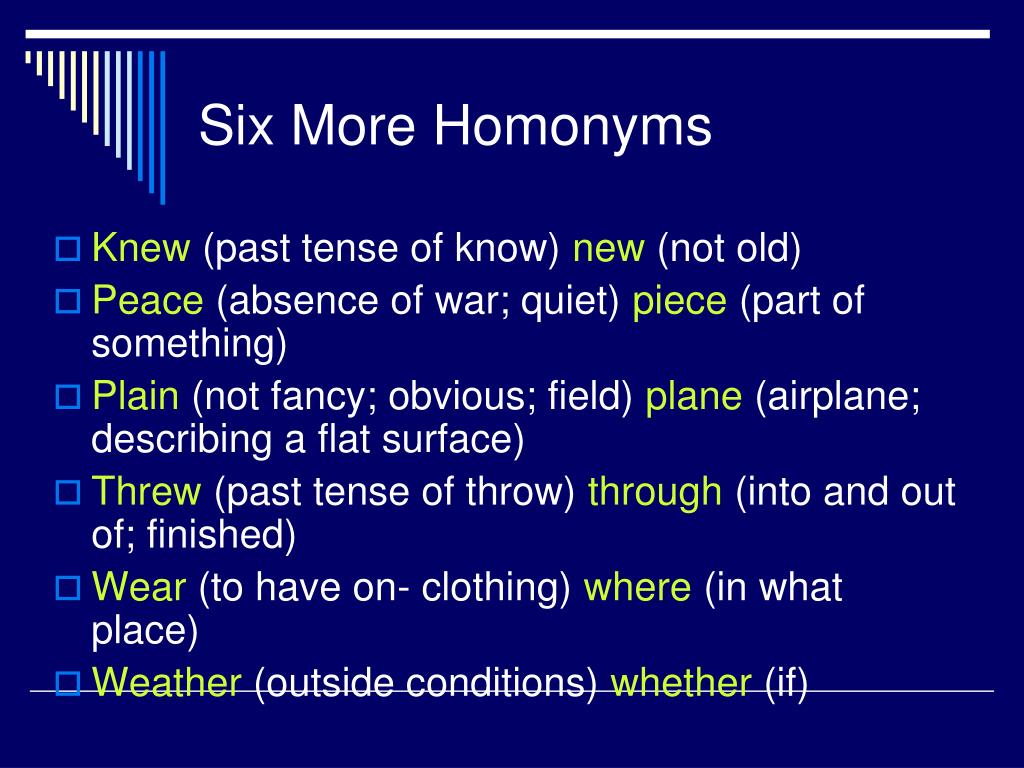 Six More Homonyms

Knew (past tense of know) new (not old)
Peace (absence of war; quiet) piece (part of something)
Plain (not fancy; obvious; field) plane (airplane; describing a flat surface)
Threw (past tense of throw) through (into and out of; finished)
Wear (to have on- clothing) where (in what place)
Weather (outside conditions) whether (if)